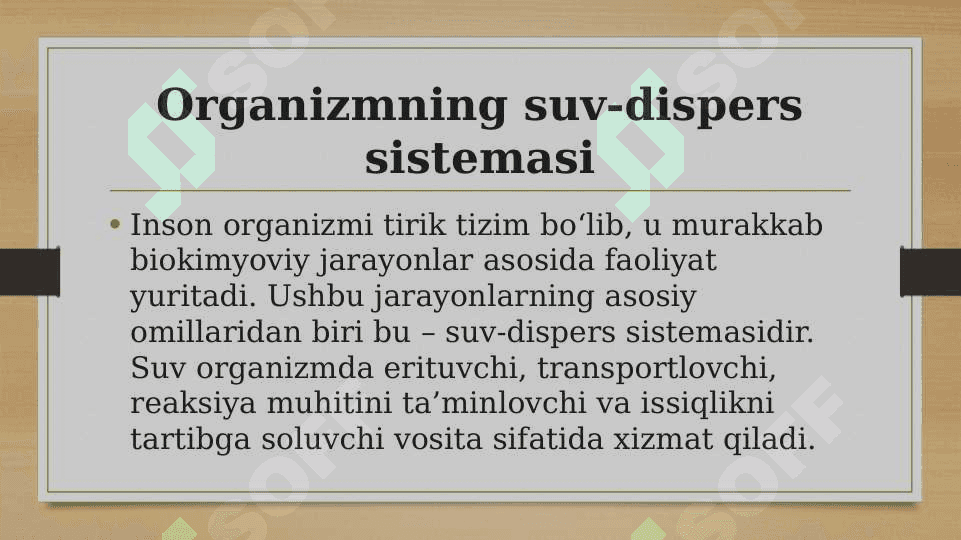 Organizmning suv-dispers sistemasi

• Inson organizmi tirik tizim bo‘lib, u murakkab biokimyoviy jarayonlar asosida faoliyat yuritadi. Ushbu jarayonlarning asosiy omillaridan biri bu – suv-dispers sistemasidir. Suv organizmda erituvchi, transportlovchi, reaksiya muhitini ta’minlovchi va issiqlikni tartibga soluvchi vosita sifatida xizmat qiladi.